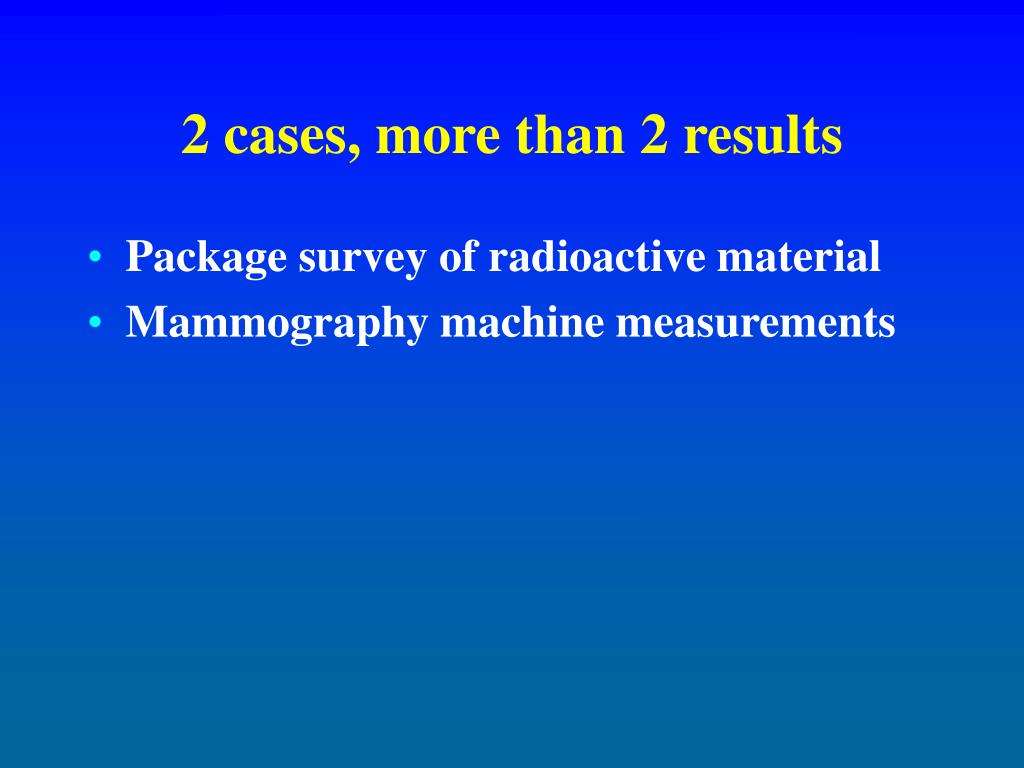 2 cases, more than 2 results

• Package survey of radioactive material
• Mammography machine measurements